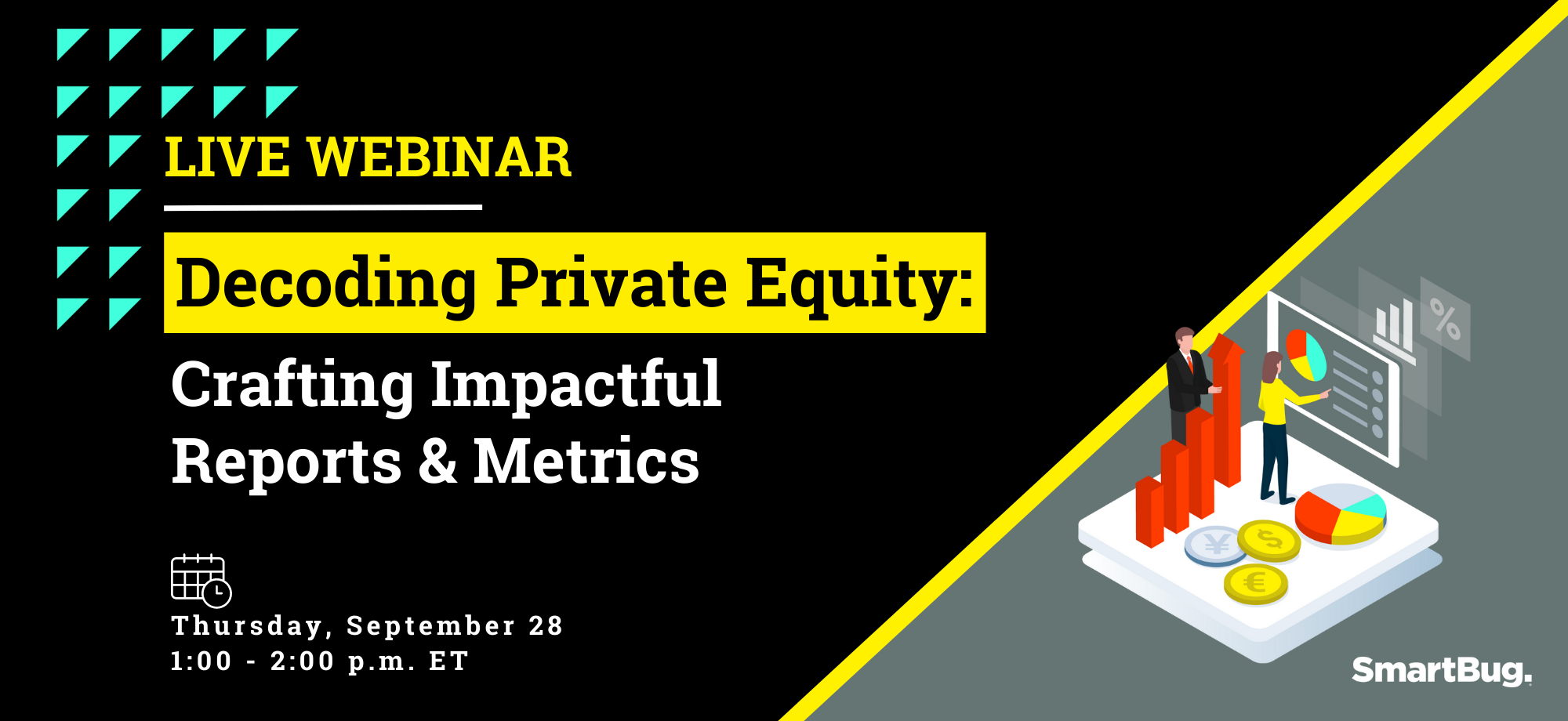 LIVE WEBINAR

Decoding Private Equity:

Crafting Impactful Reports & Metrics

Thursday, September 28
1:00 - 2:00 p.m. ET

%

¥ $ €

SmartBug.